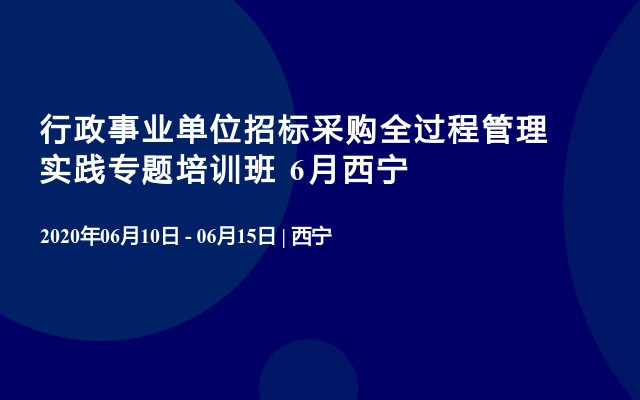 行政事业单位招标采购全过程管理实践专题培训班 6月西宁

2020年06月10日 - 06月15日 | 西宁